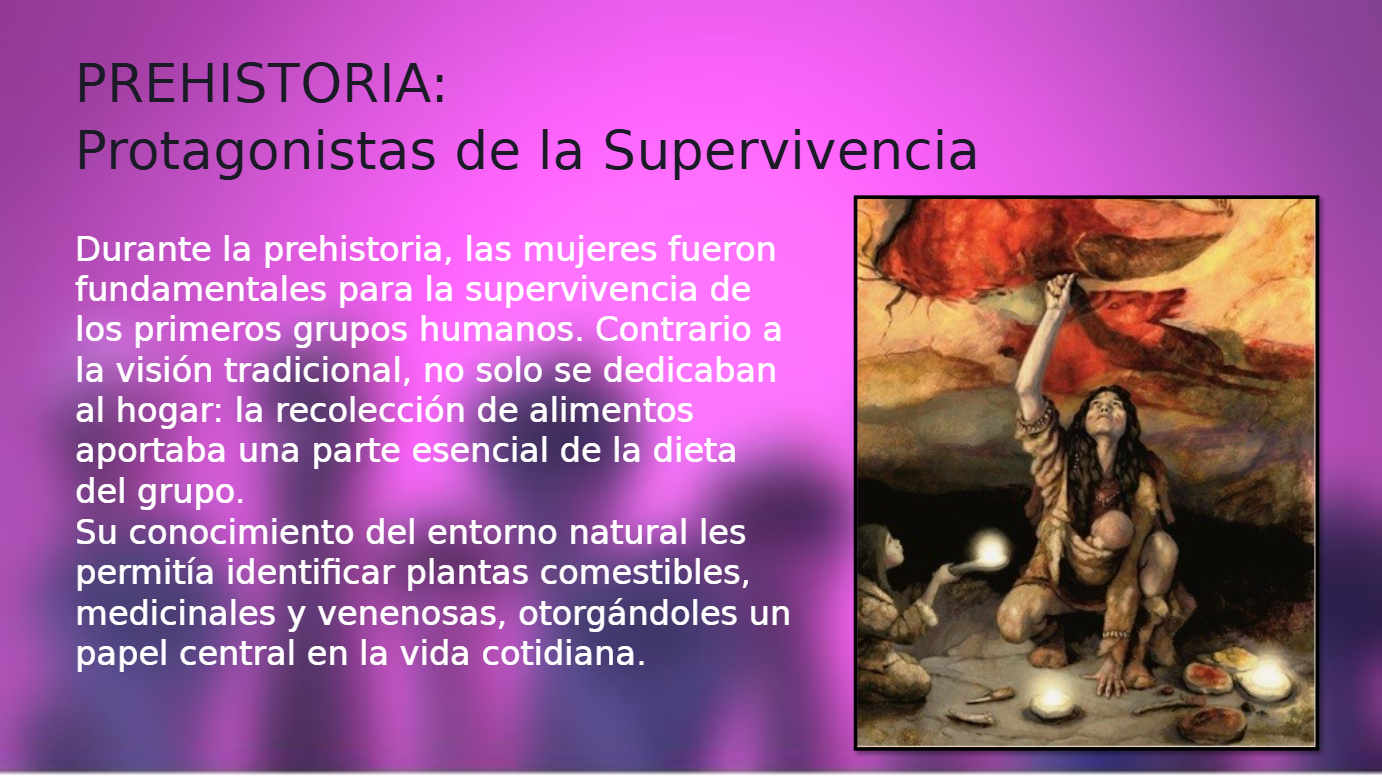 PREHISTORIA:
Protagonistas de la Supervivencia

Durante la prehistoria, las mujeres fueron fundamentales para la supervivencia de los primeros grupos humanos. Contrario a la visión tradicional, no solo se dedicaban al hogar: la recolección de alimentos aportaba una parte esencial de la dieta del grupo.
Su conocimiento del entorno natural les permitía identificar plantas comestibles, medicinales y venenosas, otorgándoles un papel central en la vida cotidiana.